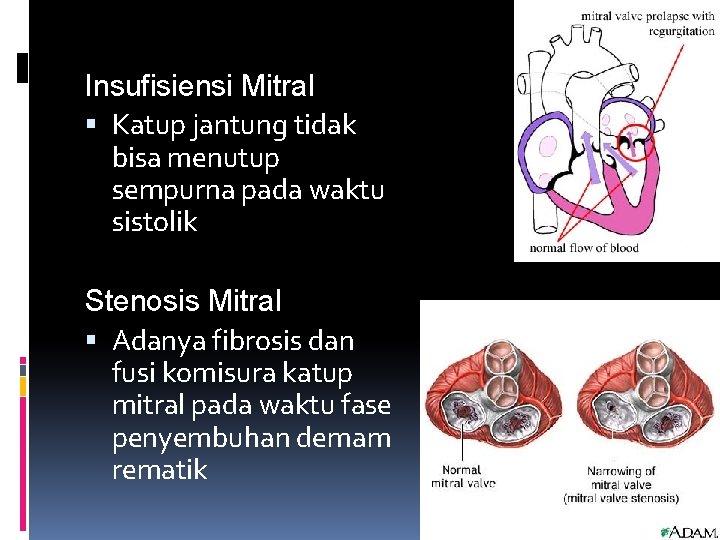 Insufisiensi Mitral

▪ Katup jantung tidak bisa menutup sempurna pada waktu sistolik

Stenosis Mitral

▪ Adanya fibrosis dan fusi komisura katup mitral pada waktu fase penyembuhan demam rematik

mitral valve prolapse with regurgitation

normal flow of blood

Normal mitral valve

Narrowing of mitral valve (mitral valve stenosis)

A.D.A.M.